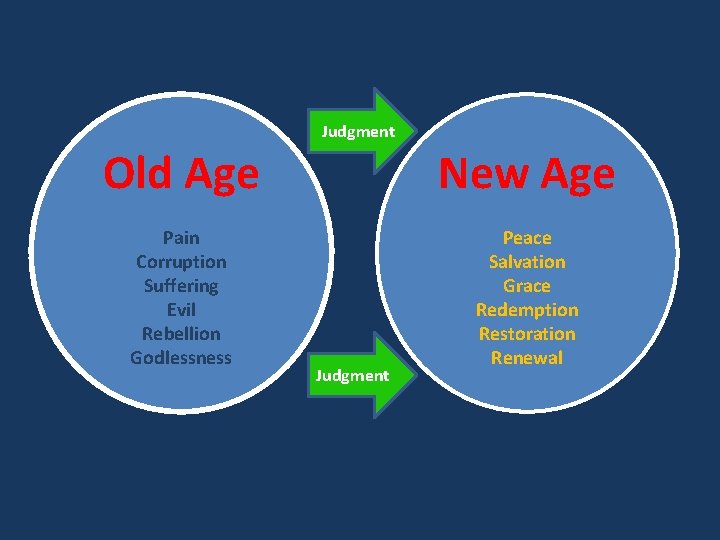 Old Age

Pain
Corruption
Suffering
Evil
Rebellion
Godlessness

Judgment

Judgment

New Age

Peace
Salvation
Grace
Redemption
Restoration
Renewal